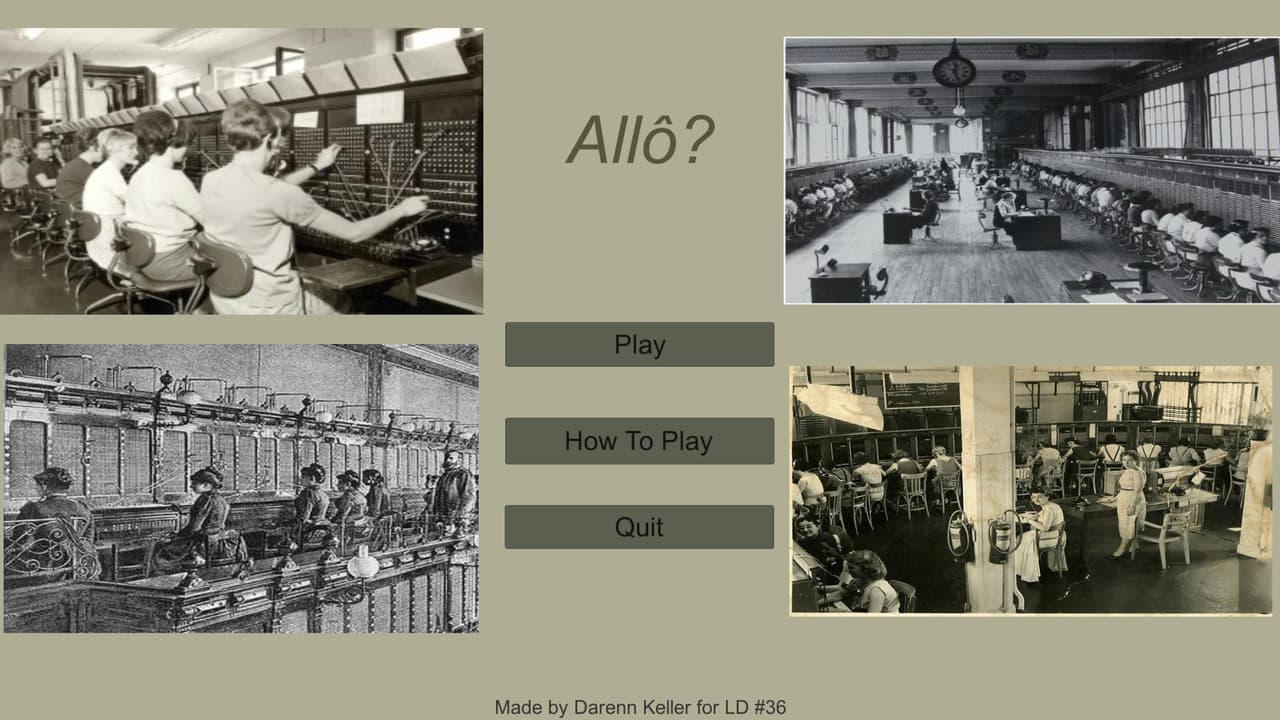 Allô?

Play

How To Play

Quit

Made by Darenn Keller for LD #36